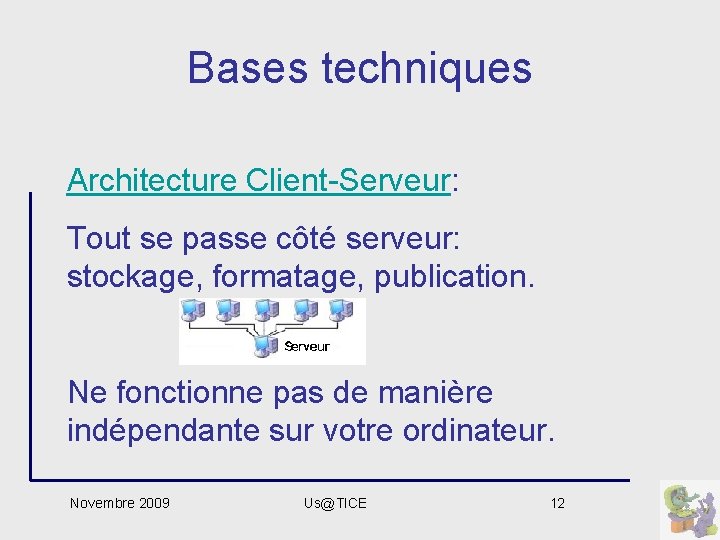 Bases techniques

Architecture Client-Serveur:

Tout se passe côté serveur: stockage, formatage, publication.

Serveur

Ne fonctionne pas de manière indépendante sur votre ordinateur.

Novembre 2009

Us@TICE

12